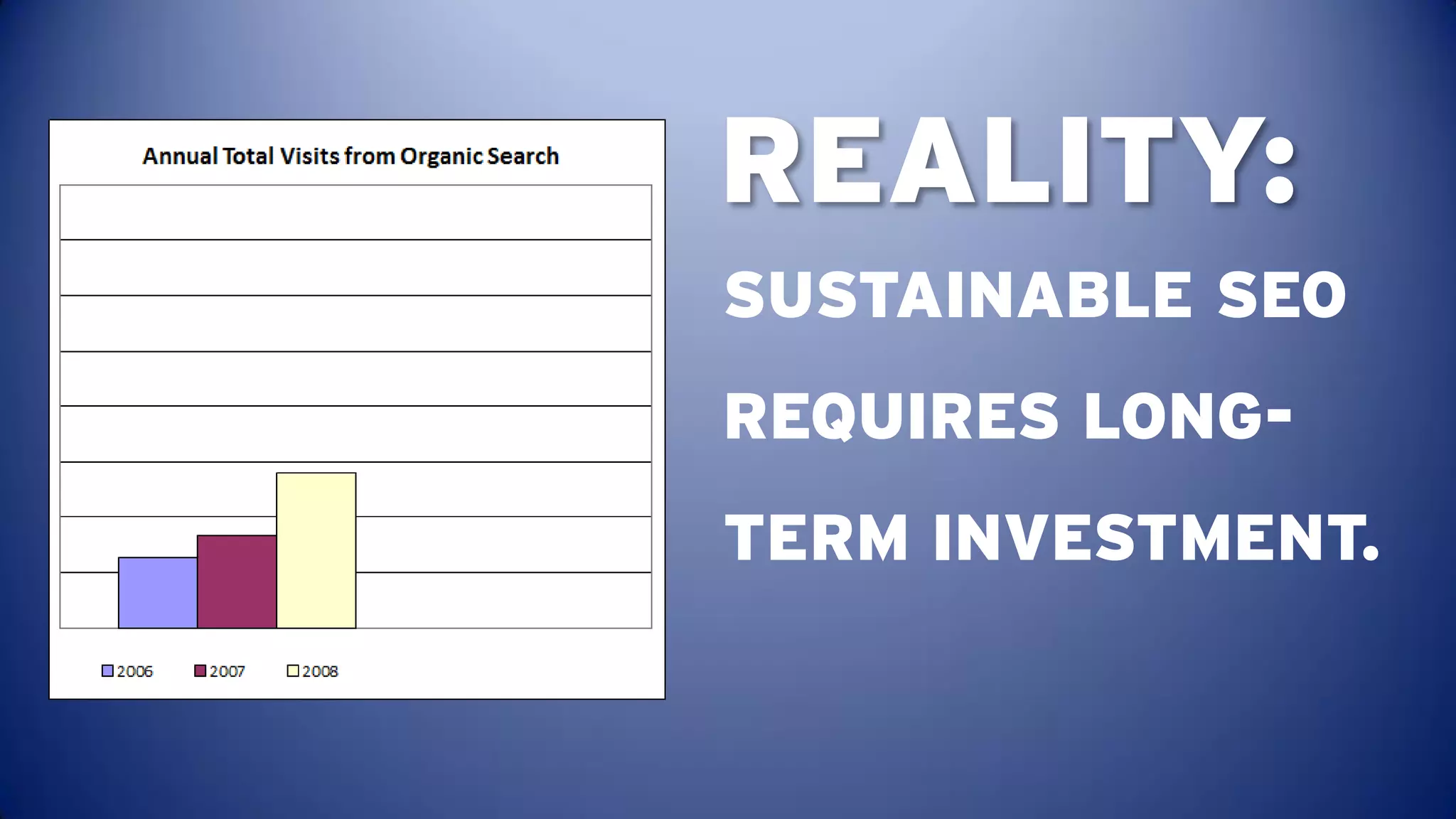 Annual Total Visits from Organic Search

2006
2007
2008

REALITY:

SUSTAINABLE SEO REQUIRES LONG-TERM INVESTMENT.